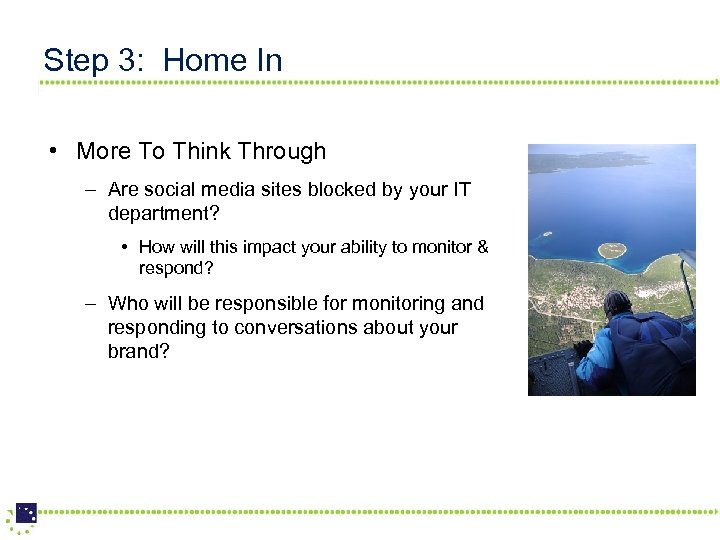 Step 3: Home In

• More To Think Through

– Are social media sites blocked by your IT department?

• How will this impact your ability to monitor & respond?

– Who will be responsible for monitoring and responding to conversations about your brand?